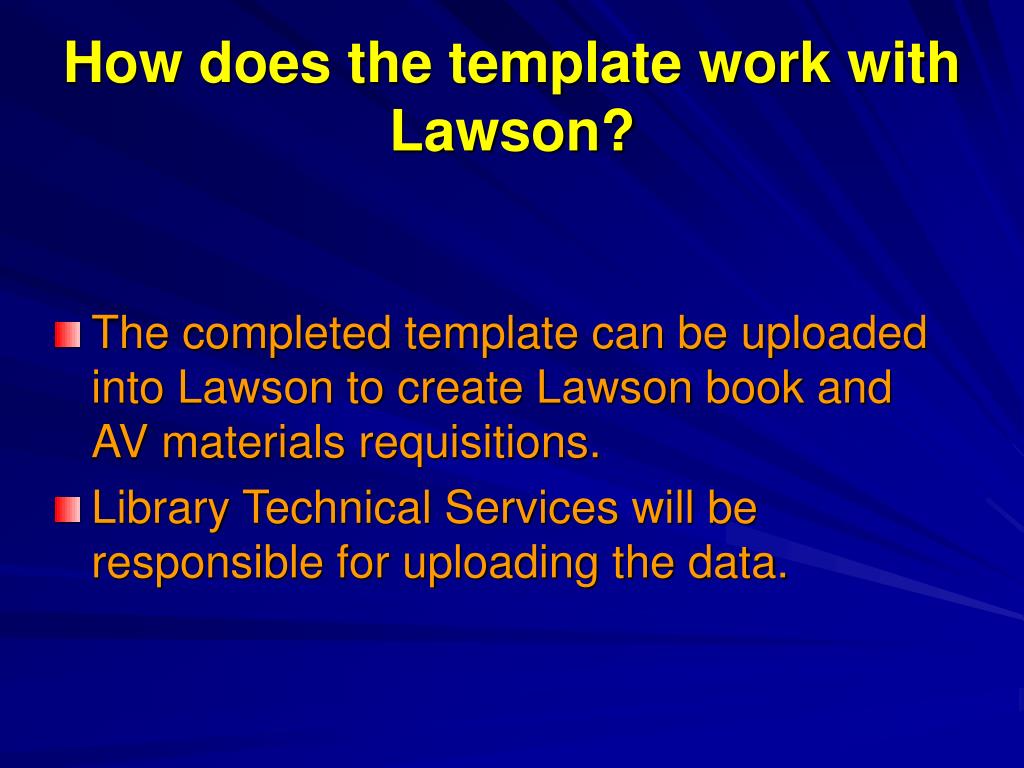 How does the template work with Lawson?

The completed template can be uploaded into Lawson to create Lawson book and AV materials requisitions.

Library Technical Services will be responsible for uploading the data.